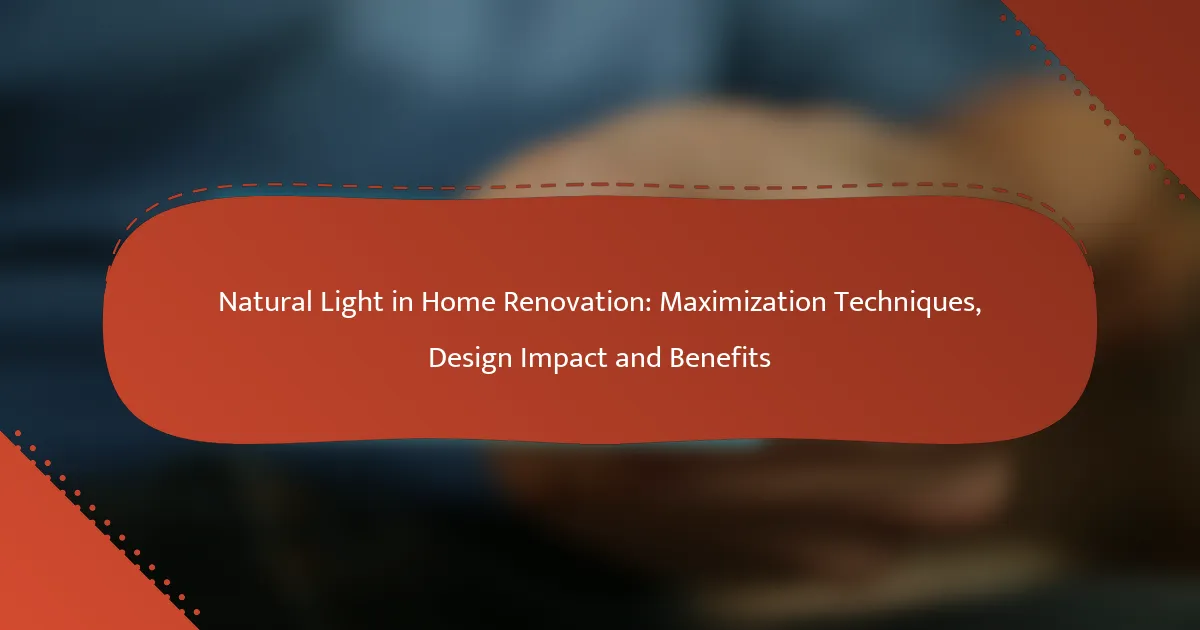 Natural Light in Home Renovation: Maximization Techniques, Design Impact and Benefits